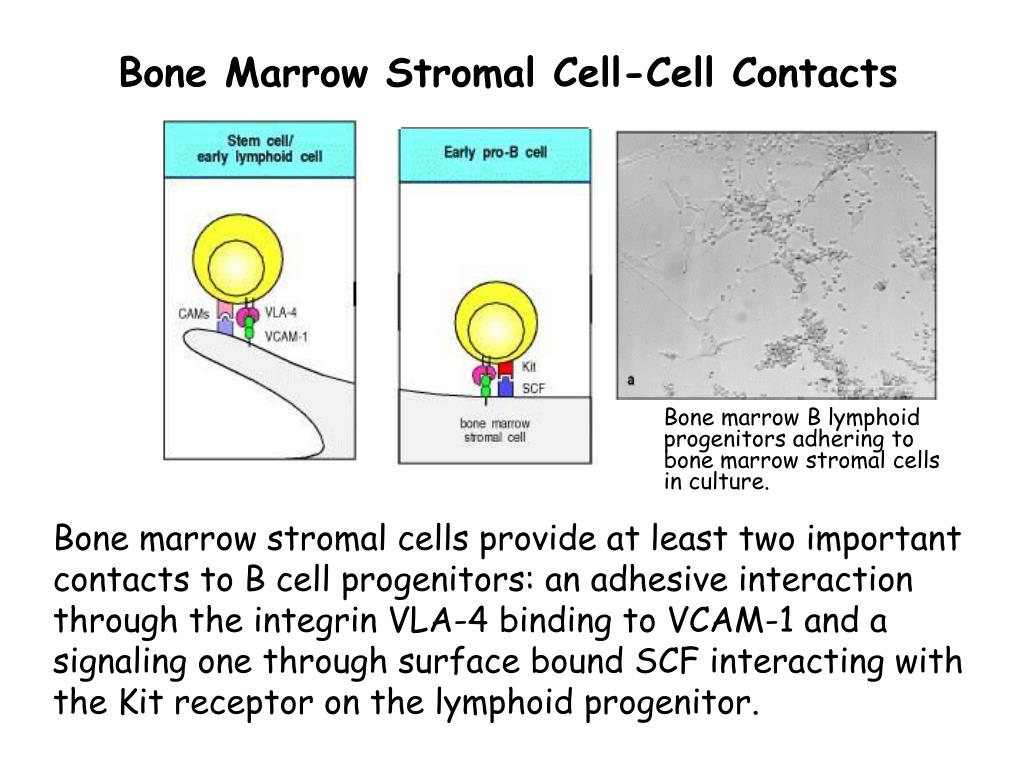 Bone Marrow Stromal Cell-Cell Contacts

Stem cell/
early lymphoid cell

CAMs
VLA-4
VCAM-1

Early pro-B cell

Kit
SCF

bone marrow
stromal cell

a

Bone marrow B lymphoid progenitors adhering to bone marrow stromal cells in culture.

Bone marrow stromal cells provide at least two important contacts to B cell progenitors: an adhesive interaction through the integrin VLA-4 binding to VCAM-1 and a signaling one through surface bound SCF interacting with the Kit receptor on the lymphoid progenitor.